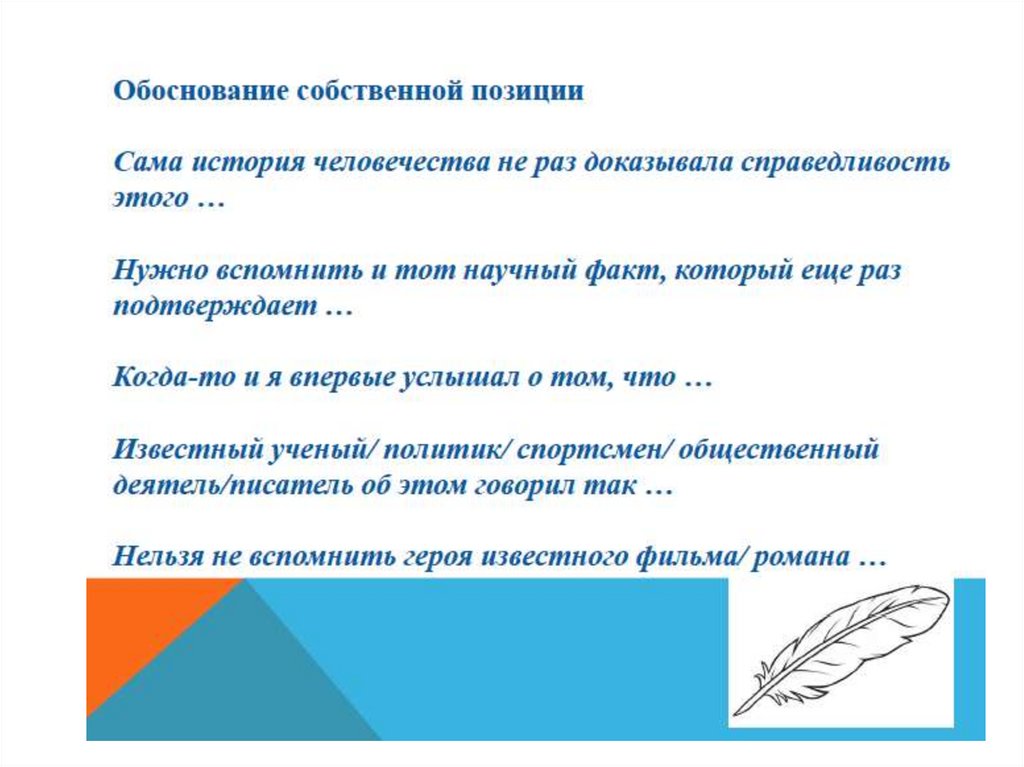 Обоснование собственной позиции

Сама история человечества не раз доказывала справедливость этого …

Нужно вспомнить и тот научный факт, который еще раз подтверждает …

Когда-то и я впервые услышал о том, что …

Известный ученый/ политик/ спортсмен/ общественный деятель/писатель об этом говорил так …

Нельзя не вспомнить героя известного фильма/ романа …